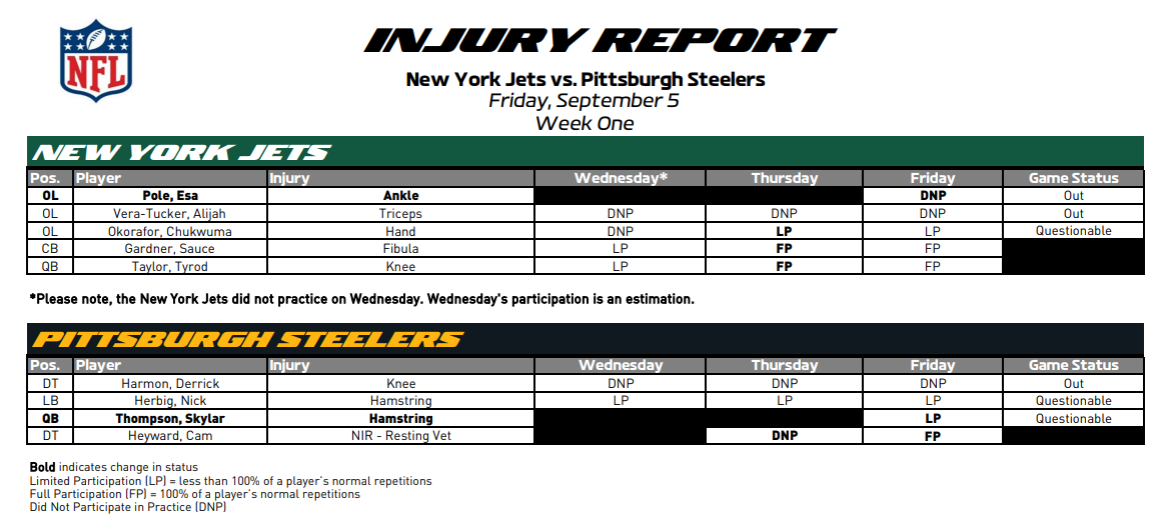 NFL

INJURY REPORT

New York Jets vs. Pittsburgh Steelers
Friday, September 5
Week One

NEW YORK JETS

| Pos. | Player | Injury | Wednesday* | Thursday | Friday | Game Status |
|---|---|---|---|---|---|---|
| OL | Pole, Esa | Ankle | | | DNP | Out |
| OL | Vera-Tucker, Alijah | Triceps | DNP | DNP | DNP | Out |
| OL | Okorafor, Chukwuma | Hand | DNP | LP | LP | Questionable |
| CB | Gardner, Sauce | Fibula | LP | FP | FP | |
| QB | Taylor, Tyrod | Knee | LP | FP | FP | |

*Please note, the New York Jets did not practice on Wednesday. Wednesday's participation is an estimation.

PITTSBURGH STEELERS

| Pos. | Player | Injury | Wednesday | Thursday | Friday | Game Status |
|---|---|---|---|---|---|---|
| DT | Harmon, Derrick | Knee | DNP | DNP | DNP | Out |
| LB | Herbig, Nick | Hamstring | LP | LP | LP | Questionable |
| QB | Thompson, Skylar | Hamstring | | | LP | Questionable |
| DT | Heyward, Cam | NIR - Resting Vet | | DNP | FP | |

Bold indicates change in status
Limited Participation (LP) = less than 100% of a player's normal repetitions
Full Participation (FP) = 100% of a player's normal repetitions
Did Not Participate in Practice (DNP)